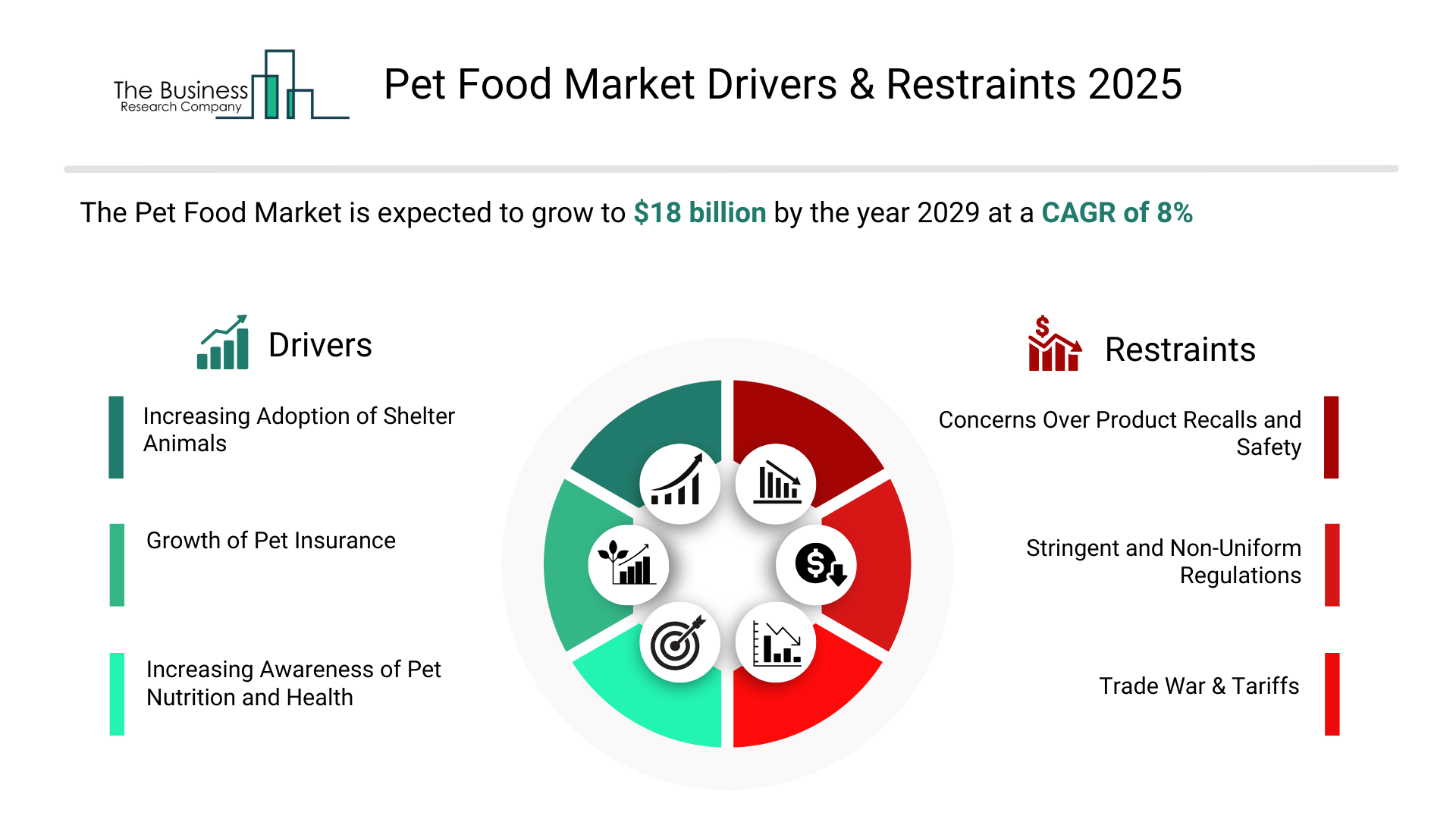 The Business Research Company

Pet Food Market Drivers & Restraints 2025

The Pet Food Market is expected to grow to $18 billion by the year 2029 at a CAGR of 8%

Drivers

Increasing Adoption of Shelter Animals

Growth of Pet Insurance

Increasing Awareness of Pet Nutrition and Health

Restraints

Concerns Over Product Recalls and Safety

Stringent and Non-Uniform Regulations

Trade War & Tariffs